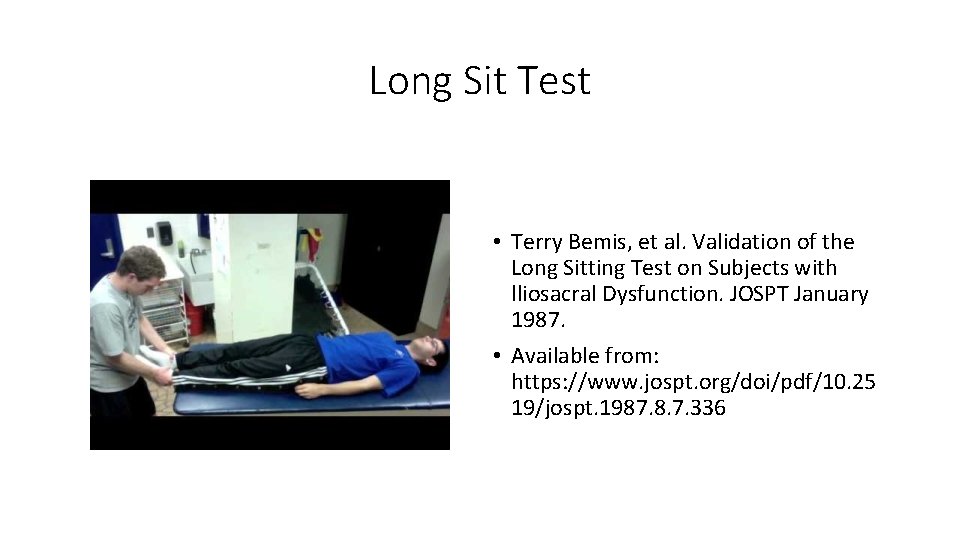 Long Sit Test

• Terry Bemis, et al. Validation of the Long Sitting Test on Subjects with Iliosacral Dysfunction. JOSPT January 1987.

• Available from: https://www.jospt.org/doi/pdf/10.2519/jospt.1987.8.7.336